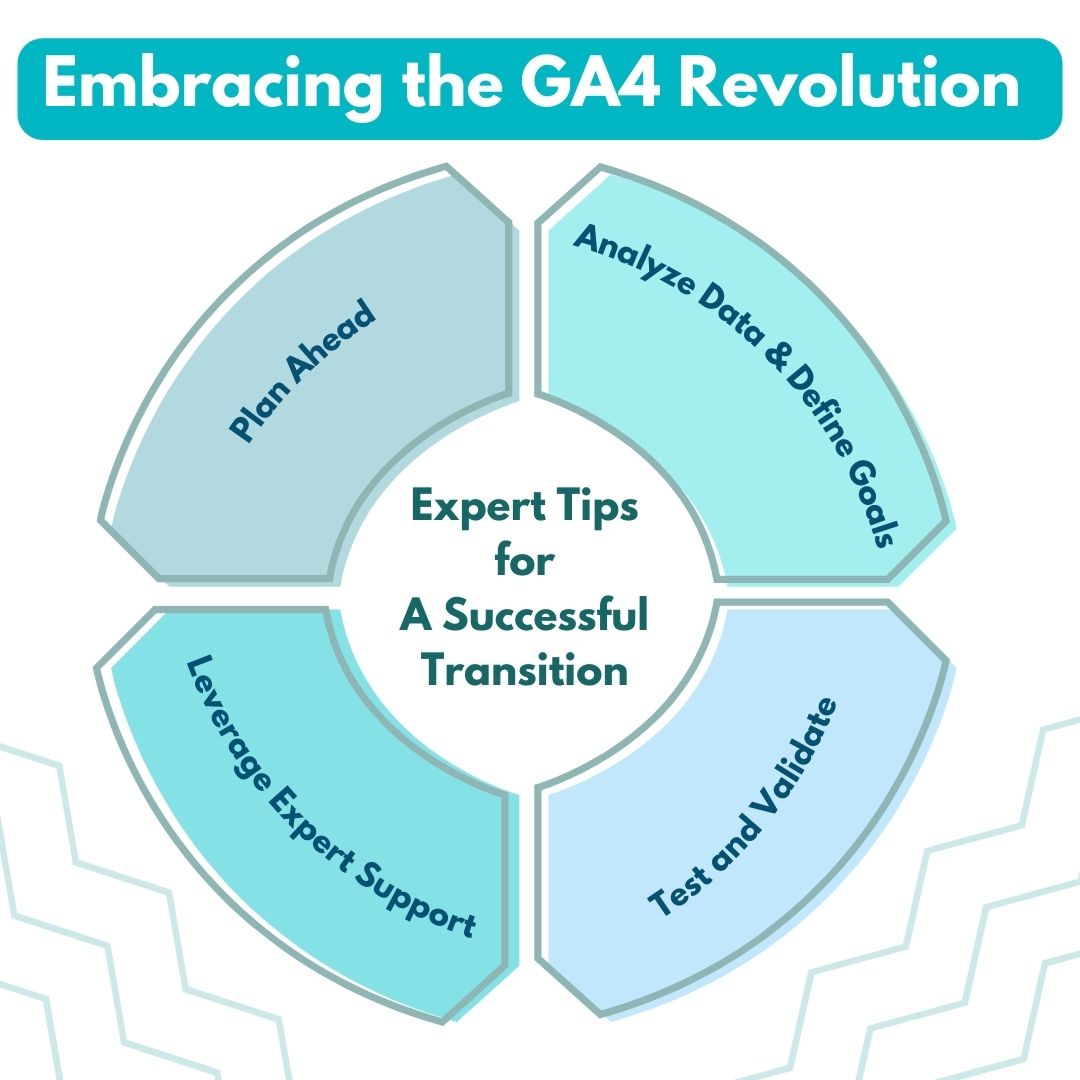 Embracing the GA4 Revolution

Plan Ahead

Analyze Data & Define Goals

Expert Tips for A Successful Transition

Leverage Expert Support

Test and Validate